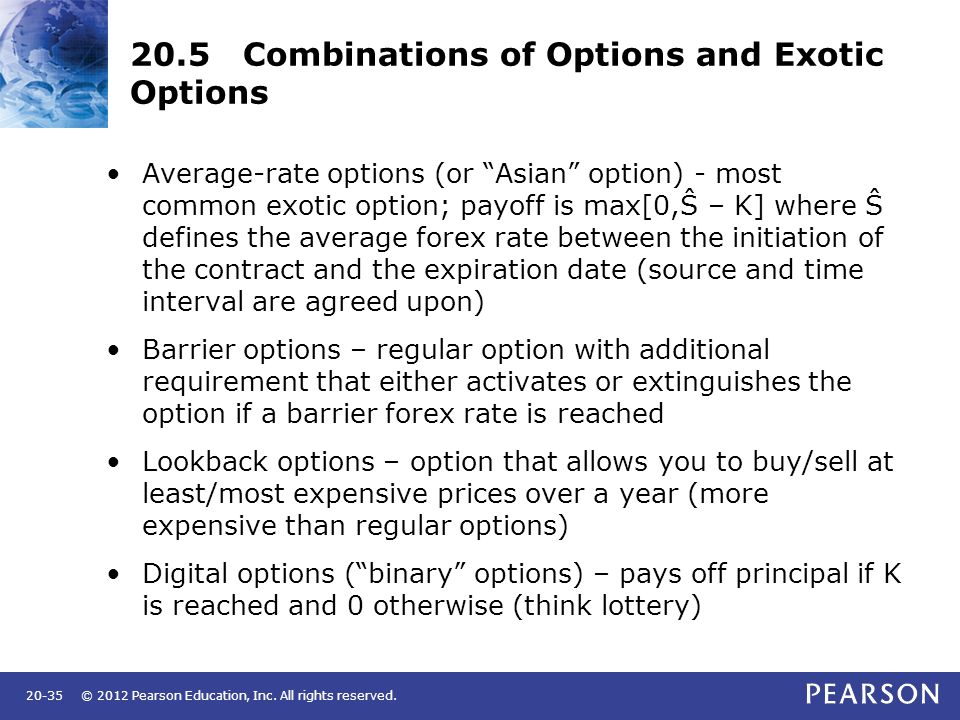 20.5 Combinations of Options and Exotic Options

• Average-rate options (or “Asian” option) - most common exotic option; payoff is max[0,$\hat{S}$ – K] where $\hat{S}$ defines the average forex rate between the initiation of the contract and the expiration date (source and time interval are agreed upon)

• Barrier options – regular option with additional requirement that either activates or extinguishes the option if a barrier forex rate is reached

• Lookback options – option that allows you to buy/sell at least/most expensive prices over a year (more expensive than regular options)

• Digital options (“binary” options) – pays off principal if K is reached and 0 otherwise (think lottery)

20-35 © 2012 Pearson Education, Inc. All rights reserved.

PEARSON